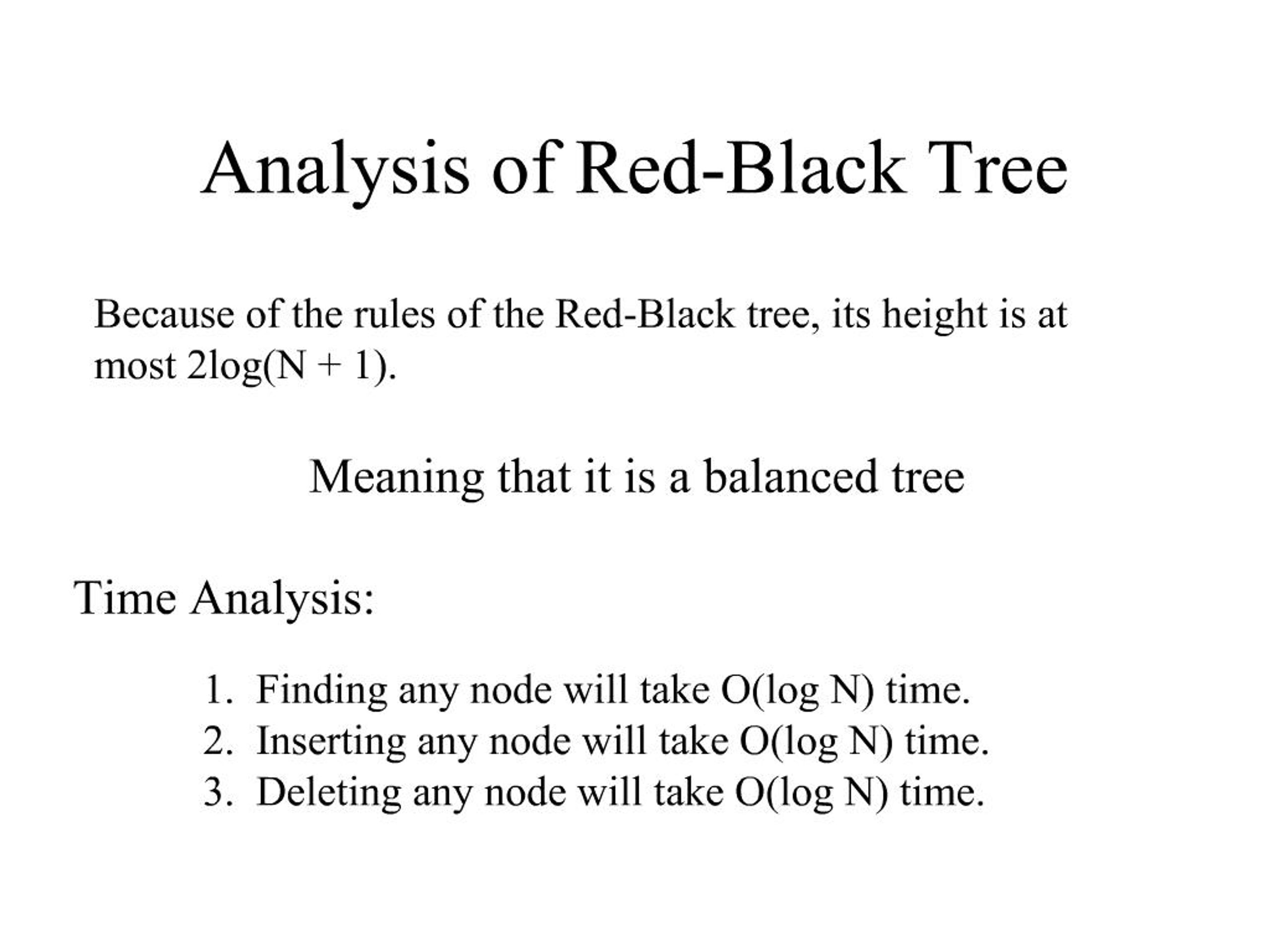 Analysis of Red-Black Tree

Because of the rules of the Red-Black tree, its height is at most $2\log(N + 1)$.

Meaning that it is a balanced tree

Time Analysis:

1. Finding any node will take $O(\log N)$ time.
2. Inserting any node will take $O(\log N)$ time.
3. Deleting any node will take $O(\log N)$ time.